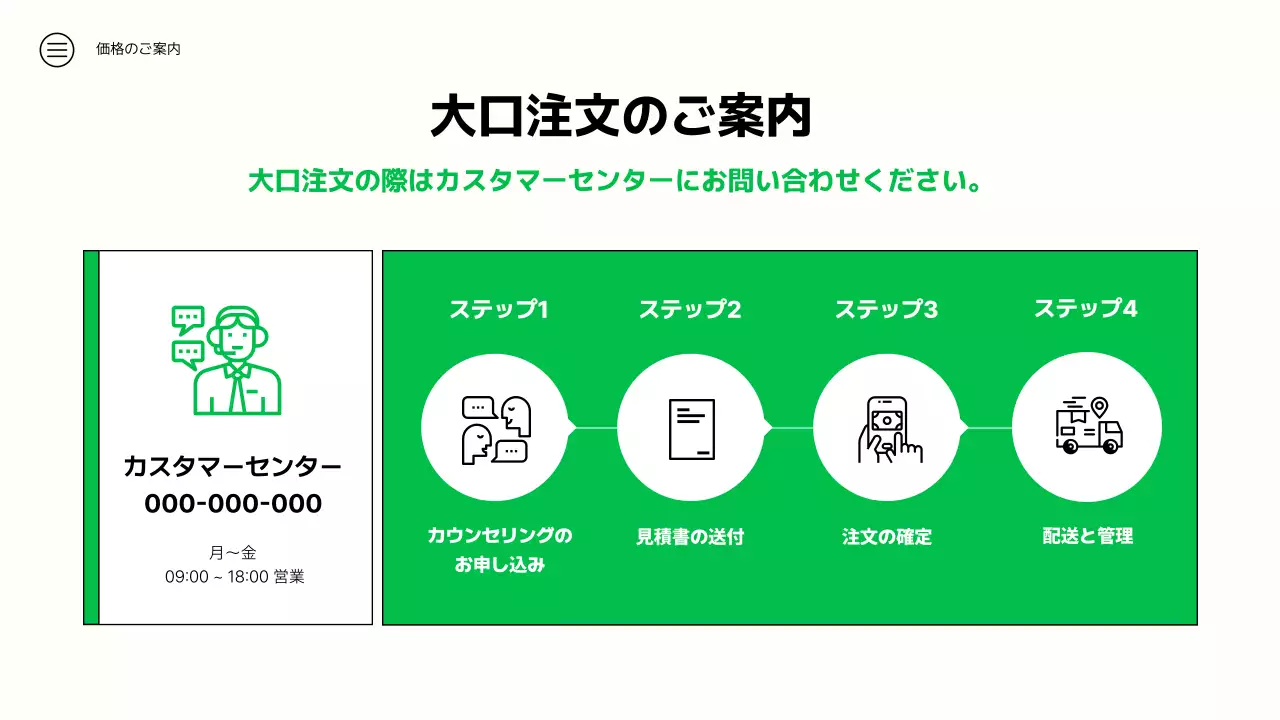 価格のご案内

大口注文のご案内

大口注文の際はカスタマーセンターにお問い合わせください。

カスタマーセンター
000-000-000

月～金
09:00 ~ 18:00 営業

ステップ1
カウンセリングのお申し込み

ステップ2
見積書の送付

ステップ3
注文の確定

ステップ4
配送と管理